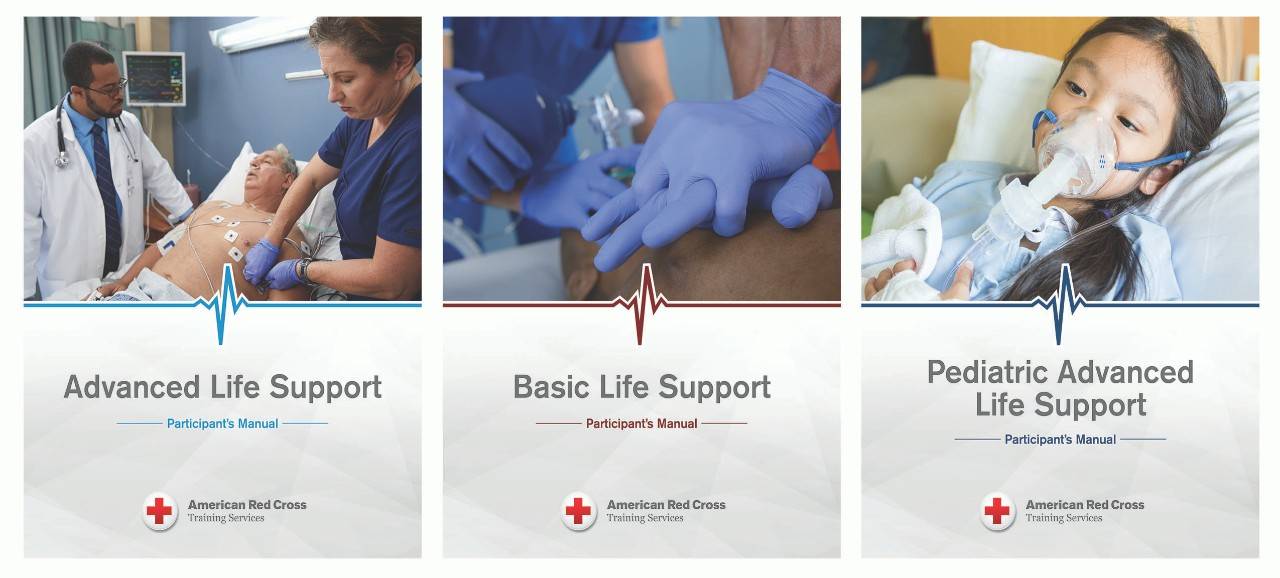 Advanced Life Support

Participant's Manual

American Red Cross
Training Services

Basic Life Support

Participant's Manual

American Red Cross
Training Services

Pediatric Advanced Life Support

Participant's Manual

American Red Cross
Training Services